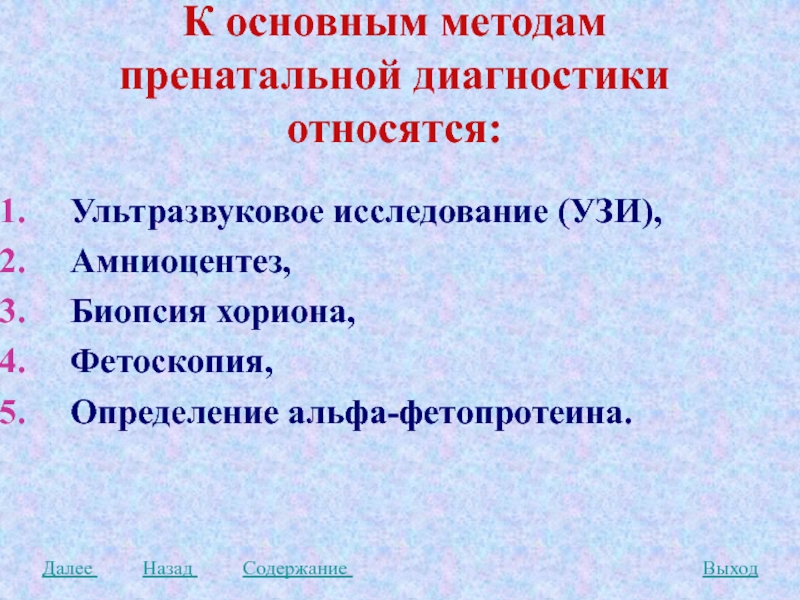 К основным методам пренатальной диагностики относятся:

1. Ультразвуковое исследование (УЗИ),
2. Амниоцентез,
3. Биопсия хориона,
4. Фетоскопия,
5. Определение альфа-фетопротеина.

Далее Назад Содержание Выход